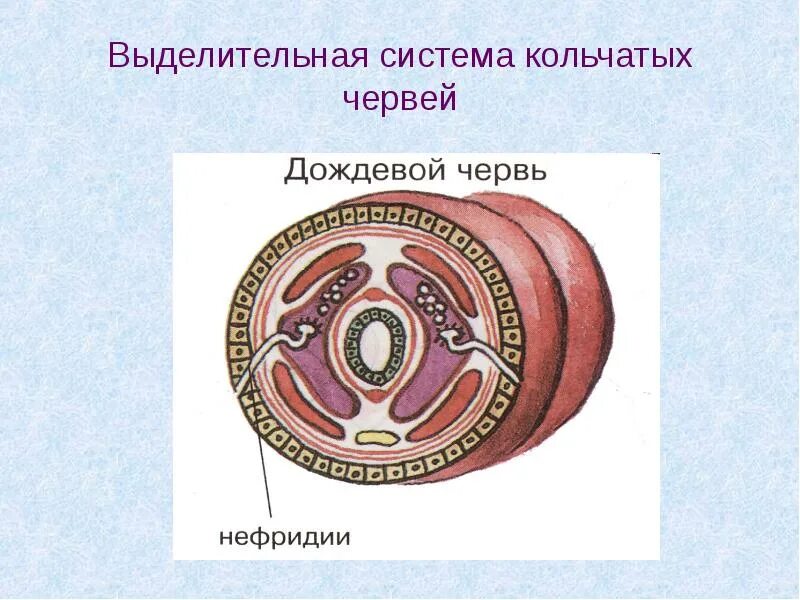 Выделительная система кольчатых червей

Дождевой червь

нефридии